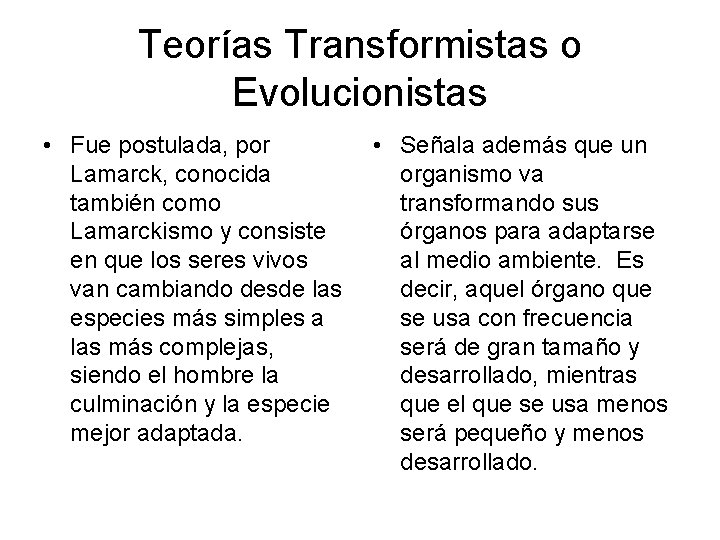 Teorías Transformistas o Evolucionistas

• Fue postulada, por Lamarck, conocida también como Lamarckismo y consiste en que los seres vivos van cambiando desde las especies más simples a las más complejas, siendo el hombre la culminación y la especie mejor adaptada.

• Señala además que un organismo va transformando sus órganos para adaptarse al medio ambiente. Es decir, aquel órgano que se usa con frecuencia será de gran tamaño y desarrollado, mientras que el que se usa menos será pequeño y menos desarrollado.